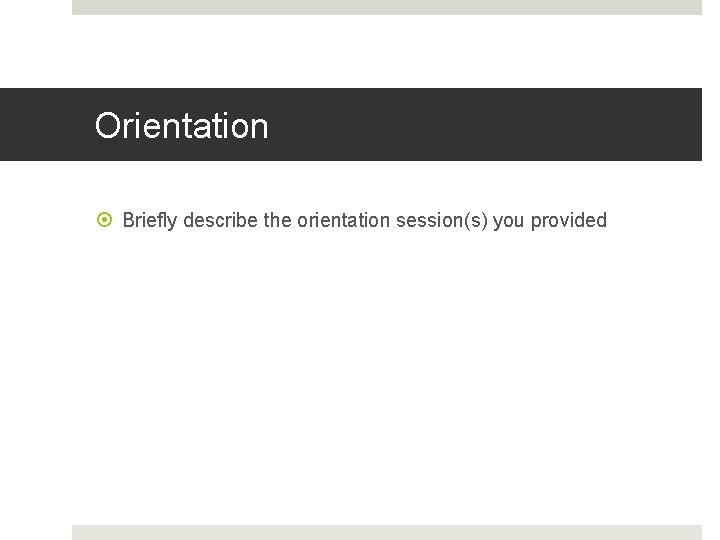 Orientation

Briefly describe the orientation session(s) you provided